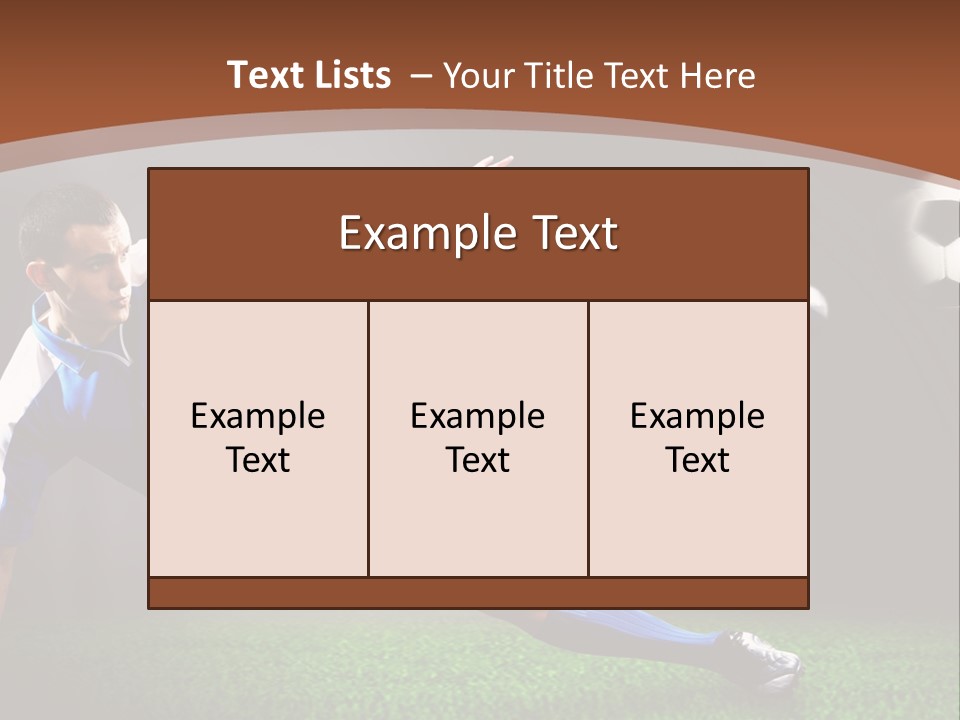 Text Lists – Your Title Text Here

Example Text

Example Text

Example Text

Example Text